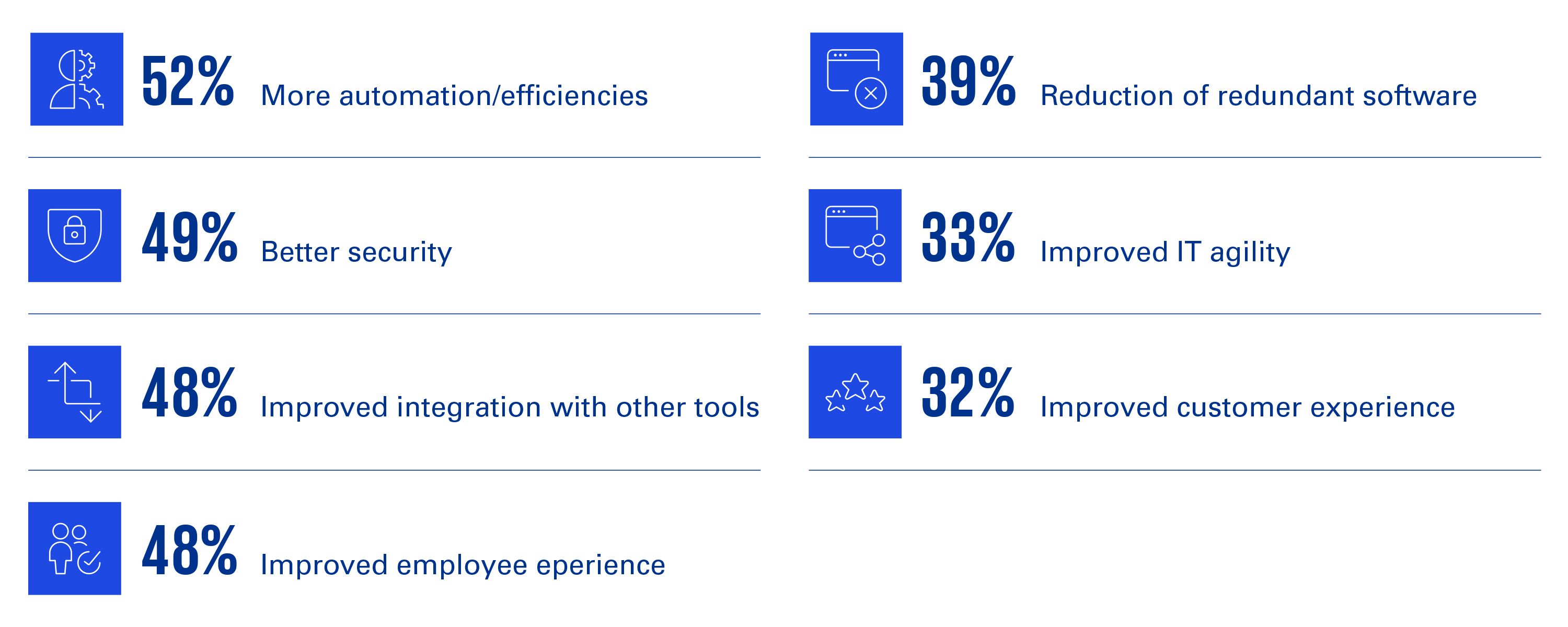 52% More automation/efficiencies

49% Better security

48% Improved integration with other tools

48% Improved employee eperience

39% Reduction of redundant software

33% Improved IT agility

32% Improved customer experience